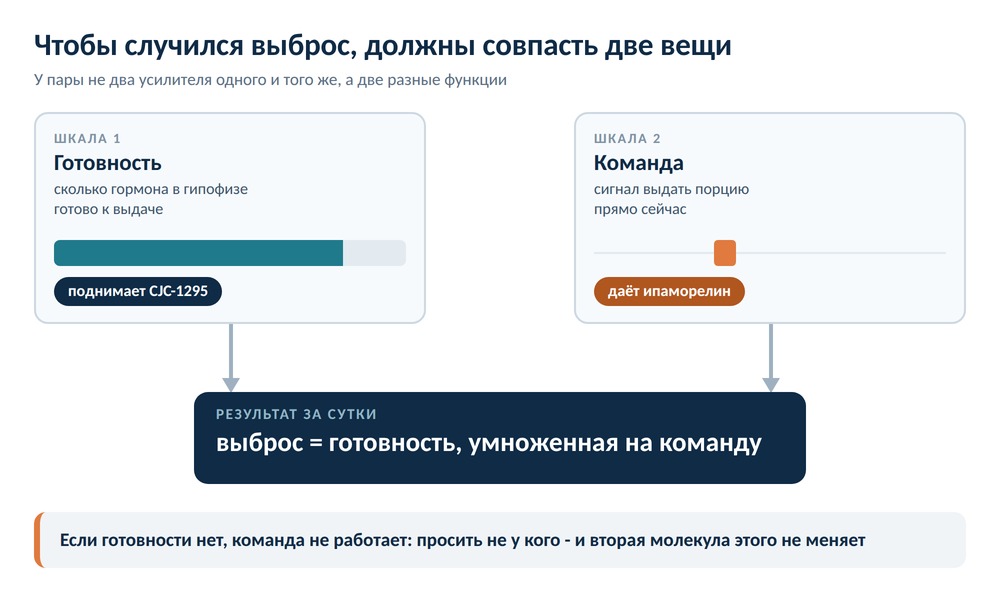 Чтобы случился выброс, должны совпасть две вещи

У пары не два усилителя одного и того же, а две разные функции

ШКАЛА 1
Готовность
сколько гормона в гипофизе готово к выдаче

поднимает CJC-1295

ШКАЛА 2
Команда
сигнал выдать порцию прямо сейчас

даёт ипаморелин

РЕЗУЛЬТАТ ЗА СУТКИ
выброс = готовность, умноженная на команду

Если готовности нет, команда не работает: просить не у кого - и вторая молекула этого не меняет